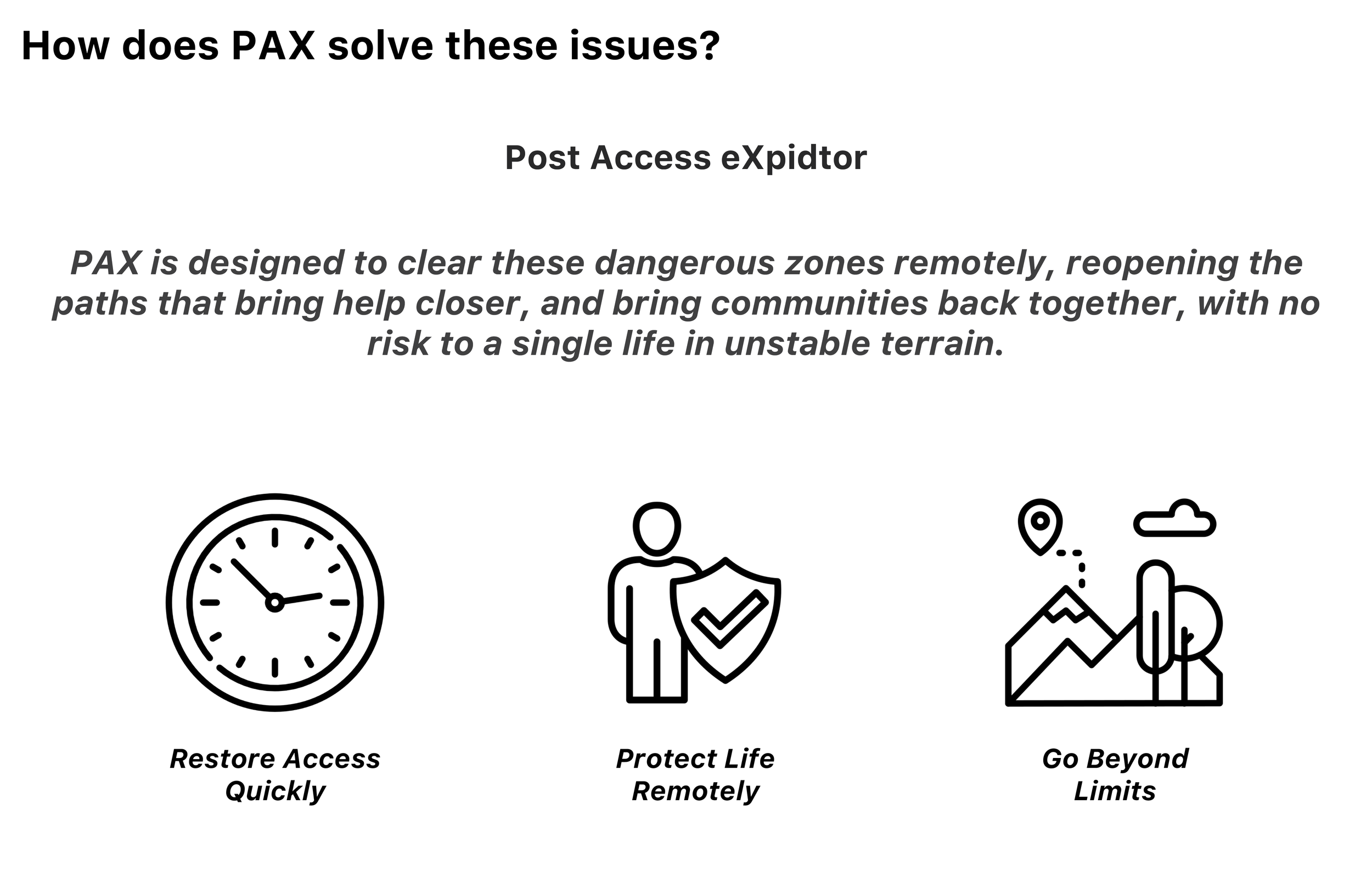 How does PAX solve these issues?

Post Access eXpidtor

PAX is designed to clear these dangerous zones remotely, reopening the paths that bring help closer, and bring communities back together, with no risk to a single life in unstable terrain.

Restore Access Quickly

Protect Life Remotely

Go Beyond Limits